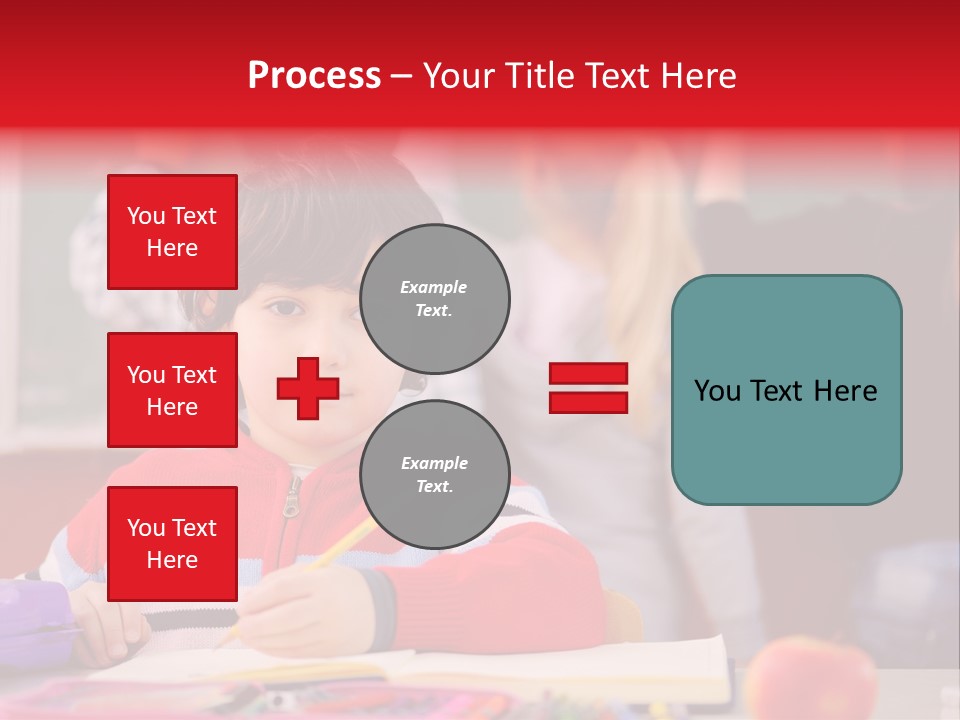 Process – Your Title Text Here

You Text Here

You Text Here

You Text Here

Example Text.

Example Text.

You Text Here